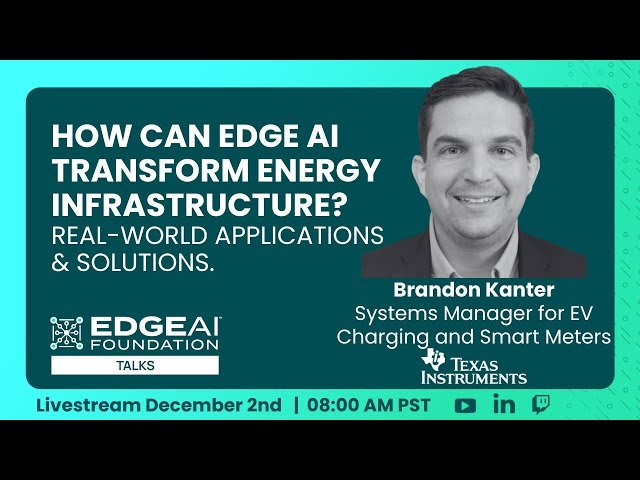 HOW CAN EDGE AI TRANSFORM ENERGY INFRASTRUCTURE?
REAL-WORLD APPLICATIONS & SOLUTIONS.

EDGEAI FOUNDATION
TALKS

Brandon Kanter
Systems Manager for EV Charging and Smart Meters
TEXAS INSTRUMENTS

Livestream December 2nd | 08:00 AM PST